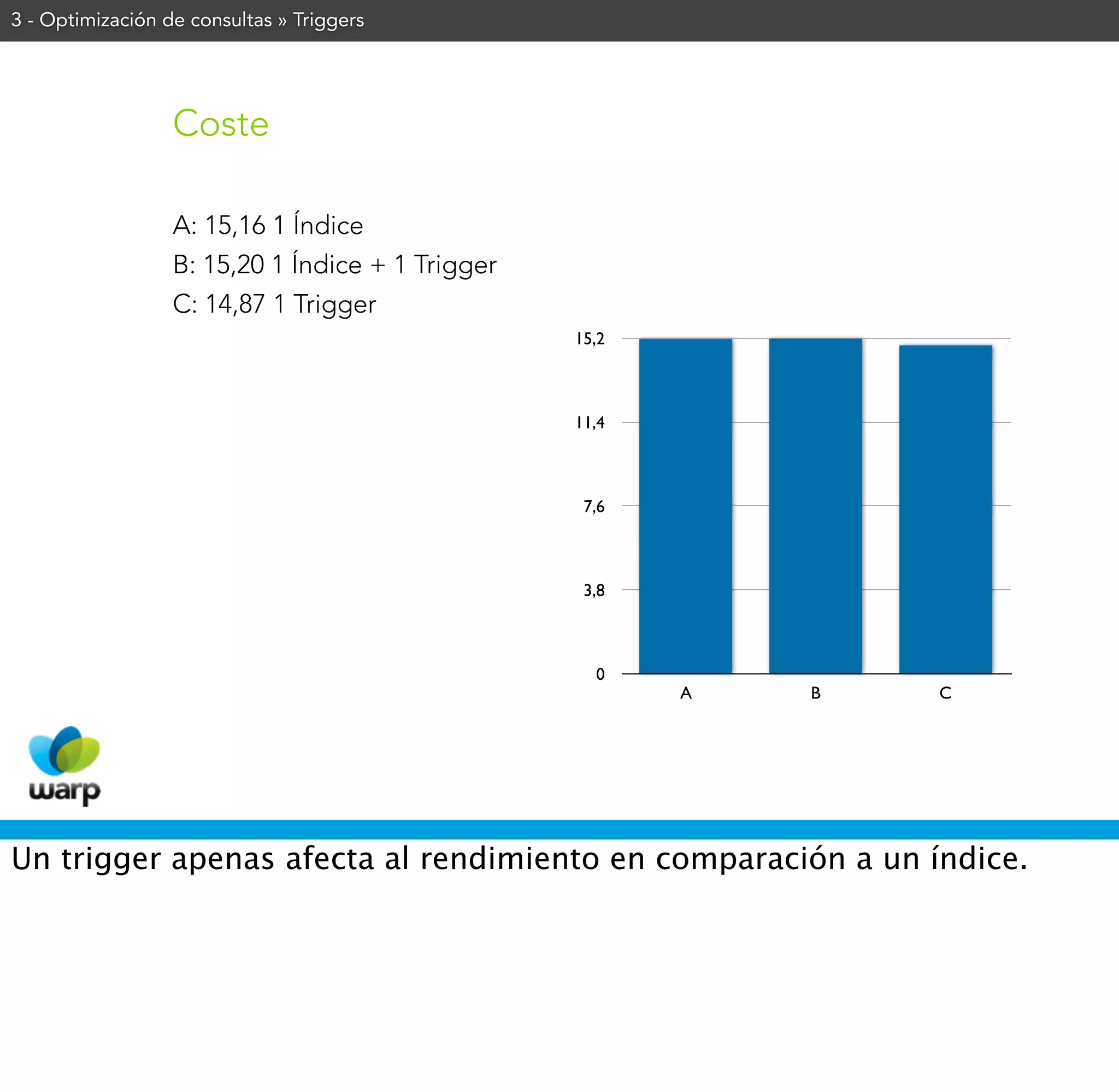 3 - Optimización de consultas » Triggers

Coste

A: 15,16 1 Índice
B: 15,20 1 Índice + 1 Trigger
C: 14,87 1 Trigger

15,2
11,4
7,6
3,8
0
A
B
C

warp

Un trigger apenas afecta al rendimiento en comparación a un índice.